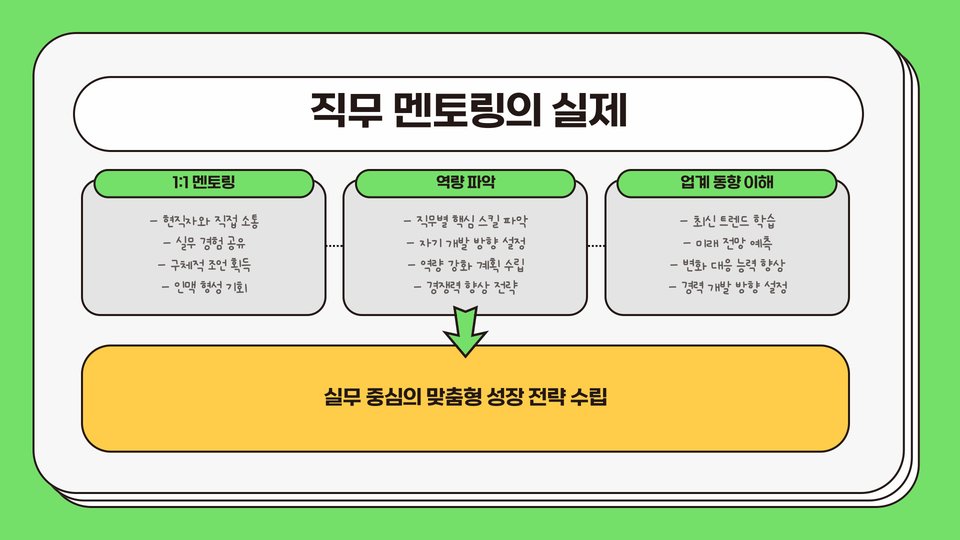 직무 멘토링의 실제

1:1 멘토링

- 현직자와 직접 소통
- 실무 경험 공유
- 구체적 조언 획득
- 인맥 형성 기회

역량 파악

- 직무별 핵심 스킬 파악
- 자기 개발 방향 설정
- 역량 강화 계획 수립
- 경쟁력 향상 전략

업계 동향 이해

- 최신 트렌드 학습
- 미래 전망 예측
- 변화 대응 능력 향상
- 경력 개발 방향 설정

실무 중심의 맞춤형 성장 전략 수립